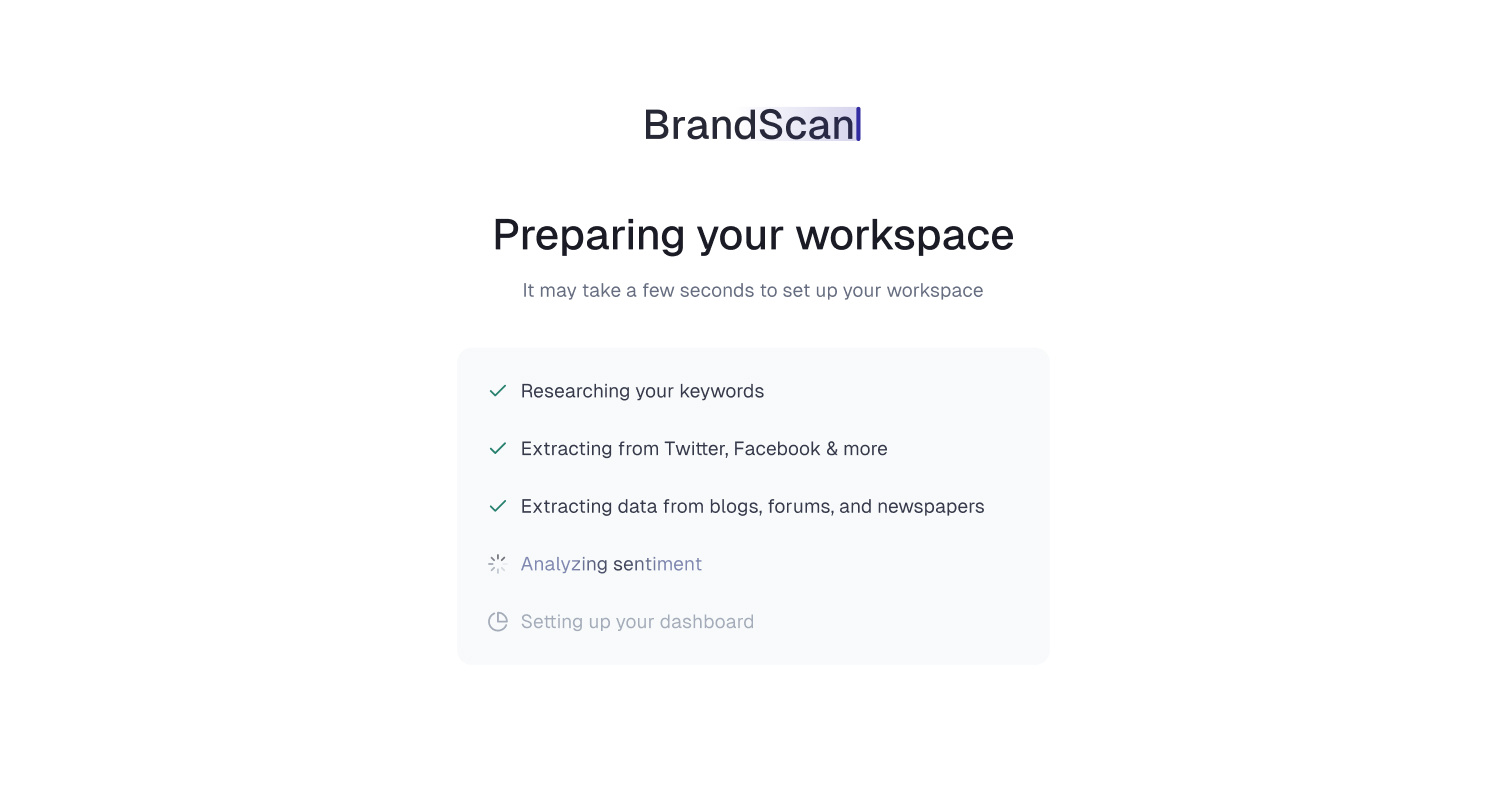 BrandScan

Preparing your workspace

It may take a few seconds to set up your workspace

Researching your keywords

Extracting from Twitter, Facebook & more

Extracting data from blogs, forums, and newspapers

Analyzing sentiment

Setting up your dashboard